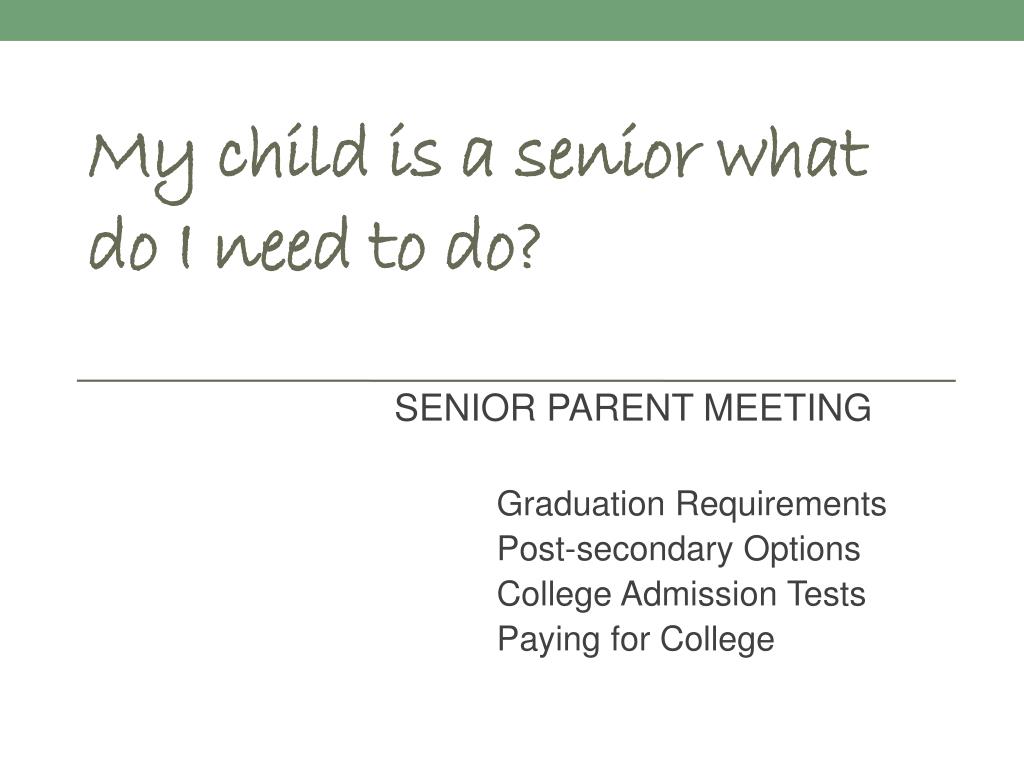 My child is a senior what do I need to do?

SENIOR PARENT MEETING

Graduation Requirements
Post-secondary Options
College Admission Tests
Paying for College